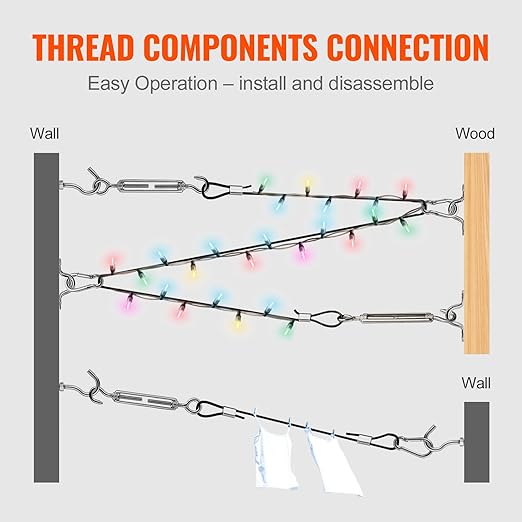 THREAD COMPONENTS CONNECTION
Easy Operation – install and disassemble

Wall

Wood

Wall